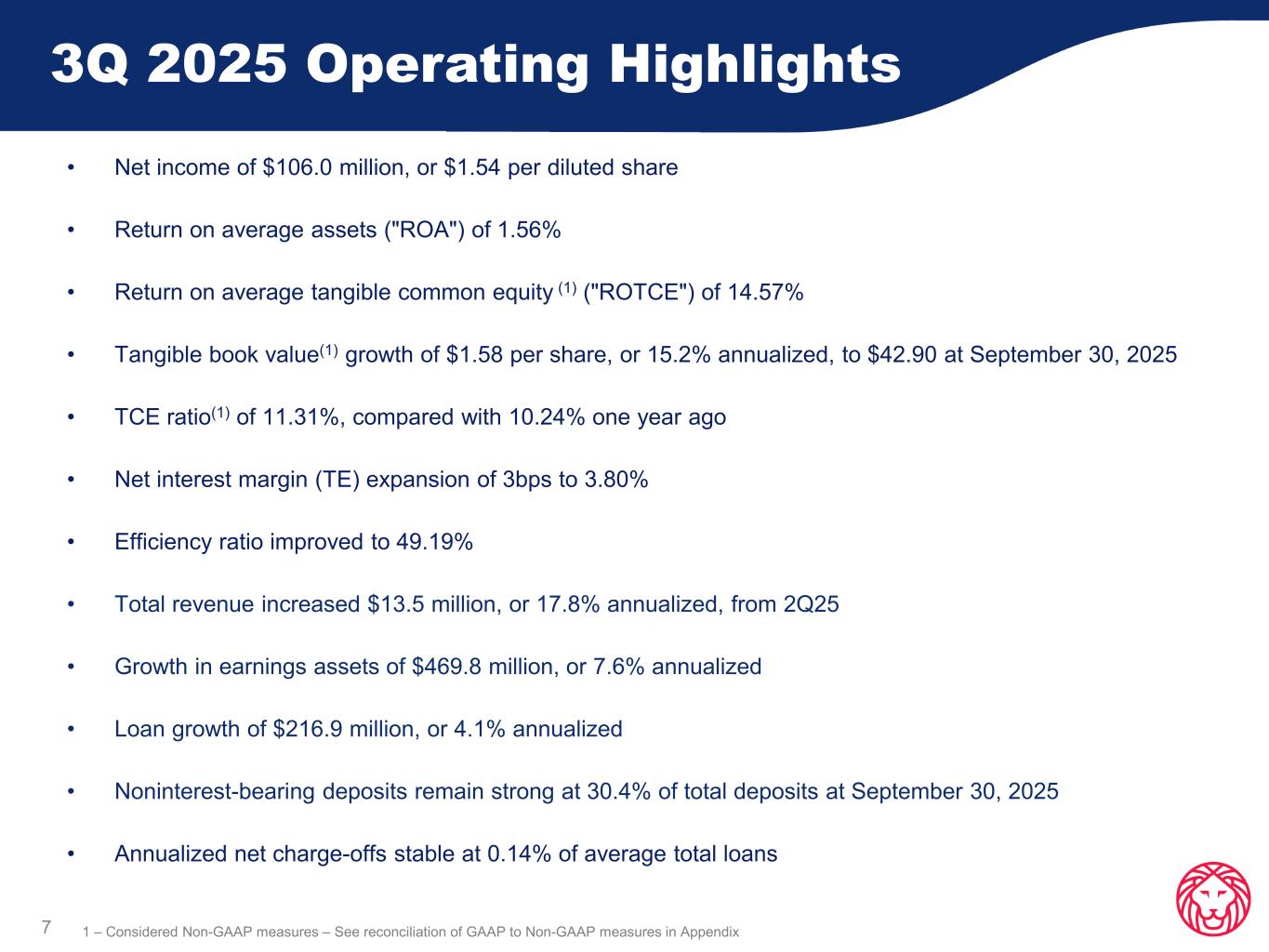 3Q 2025 Operating Highlights

• Net income of \$106.0 million, or \$1.54 per diluted share

• Return on average assets ("ROA") of 1.56%

• Return on average tangible common equity $^{(1)}$ ("ROTCE") of 14.57%

• Tangible book value$^{(1)}$ growth of \$1.58 per share, or 15.2% annualized, to \$42.90 at September 30, 2025

• TCE ratio$^{(1)}$ of 11.31%, compared with 10.24% one year ago

• Net interest margin (TE) expansion of 3bps to 3.80%

• Efficiency ratio improved to 49.19%

• Total revenue increased \$13.5 million, or 17.8% annualized, from 2Q25

• Growth in earnings assets of \$469.8 million, or 7.6% annualized

• Loan growth of \$216.9 million, or 4.1% annualized

• Noninterest-bearing deposits remain strong at 30.4% of total deposits at September 30, 2025

• Annualized net charge-offs stable at 0.14% of average total loans

7 1 – Considered Non-GAAP measures – See reconciliation of GAAP to Non-GAAP measures in Appendix